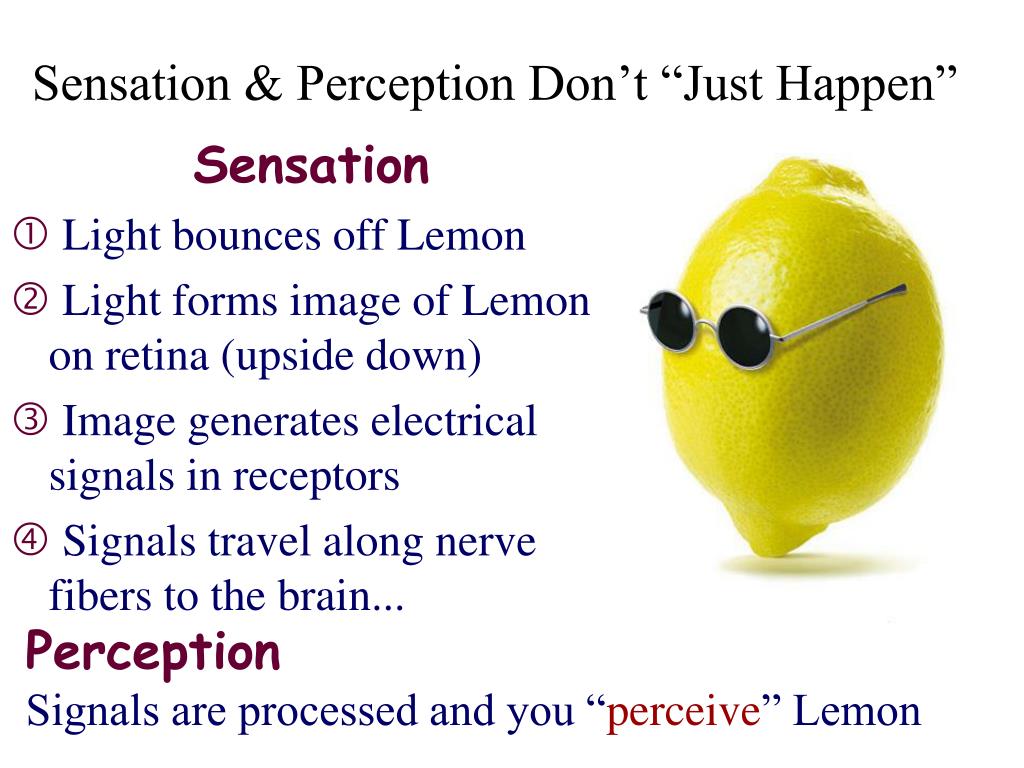 Sensation & Perception Don’t “Just Happen”

Sensation

① Light bounces off Lemon

② Light forms image of Lemon on retina (upside down)

③ Image generates electrical signals in receptors

④ Signals travel along nerve fibers to the brain...

Perception

Signals are processed and you “perceive” Lemon